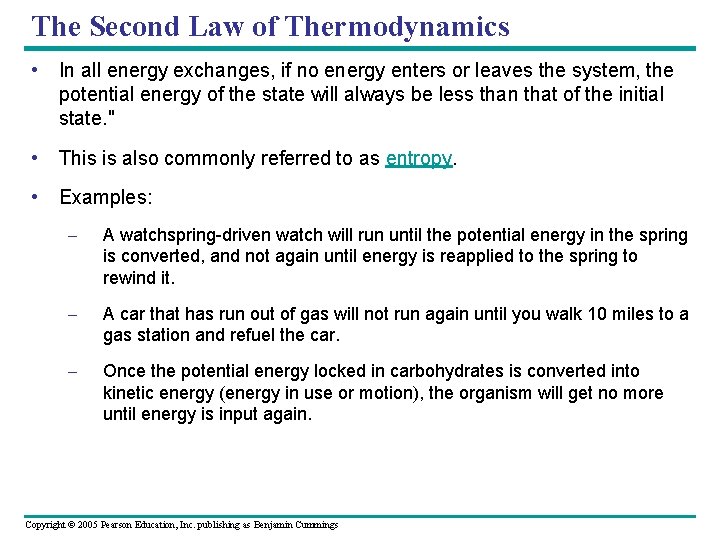 The Second Law of Thermodynamics

• In all energy exchanges, if no energy enters or leaves the system, the potential energy of the state will always be less than that of the initial state."

• This is also commonly referred to as entropy.

• Examples:

– A watchspring-driven watch will run until the potential energy in the spring is converted, and not again until energy is reapplied to the spring to rewind it.

– A car that has run out of gas will not run again until you walk 10 miles to a gas station and refuel the car.

– Once the potential energy locked in carbohydrates is converted into kinetic energy (energy in use or motion), the organism will get no more until energy is input again.

Copyright © 2005 Pearson Education, Inc. publishing as Benjamin Cummings